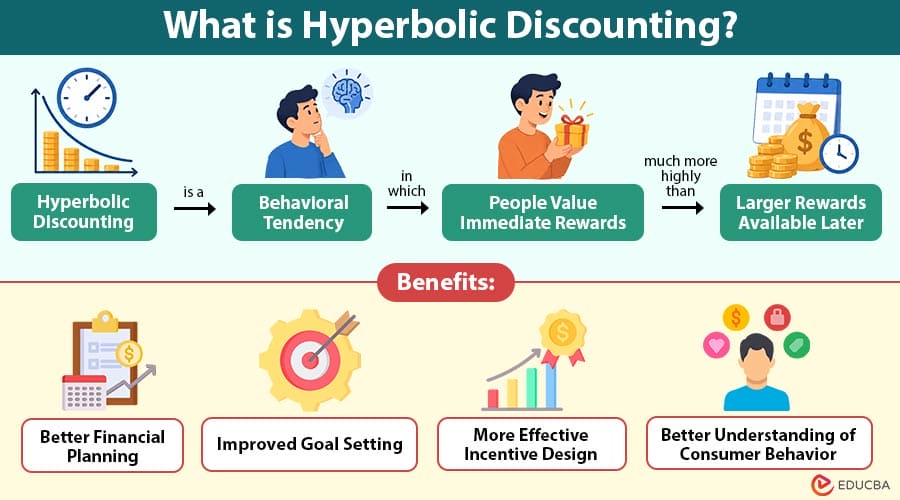 What is Hyperbolic Discounting?

Hyperbolic Discounting

is a

Behavioral Tendency

in which

People Value Immediate Rewards

much more highly than

Larger Rewards Available Later

Benefits:

Better Financial Planning

Improved Goal Setting

More Effective Incentive Design

Better Understanding of Consumer Behavior

EDUCBA